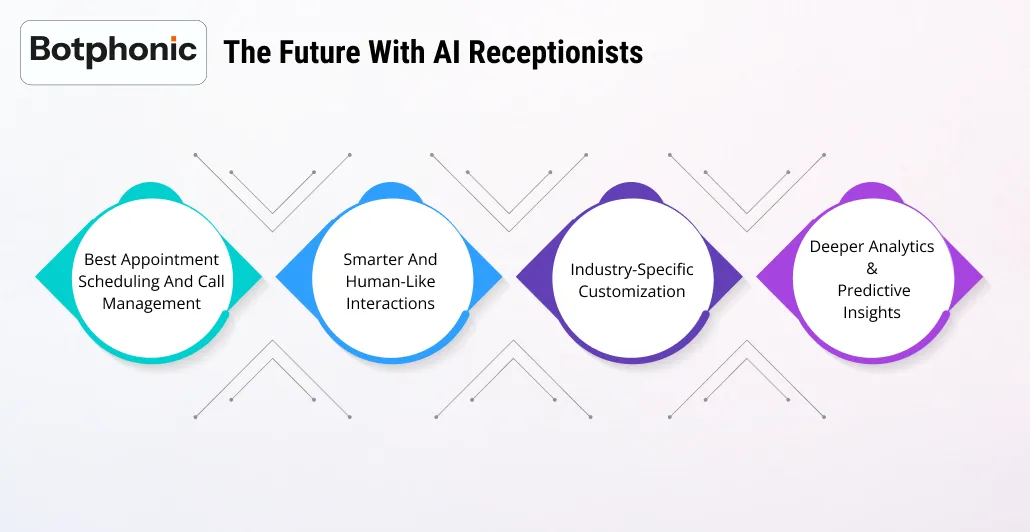 Botphonic

The Future With AI Receptionists

Best Appointment Scheduling And Call Management

Smarter And Human-Like Interactions

Industry-Specific Customization

Deeper Analytics & Predictive Insights